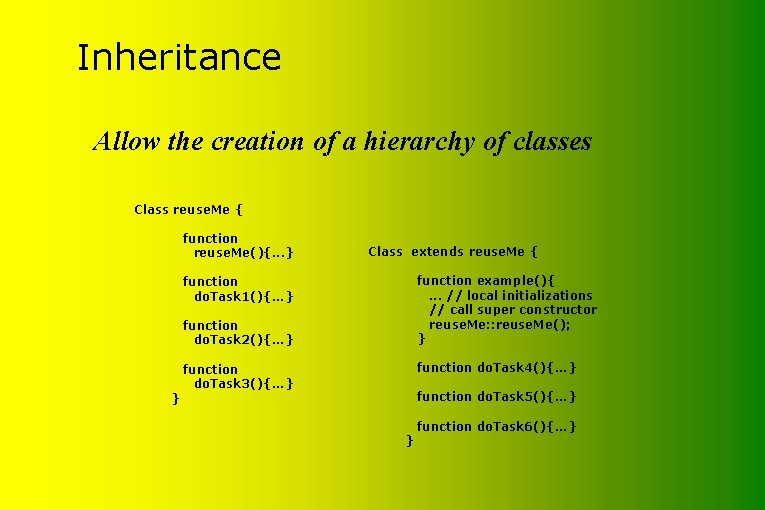 Inheritance

Allow the creation of a hierarchy of classes

Class reuseMe {

function
reuseMe(){...}

function
doTask1(){...}

function
doTask2(){...}

function
doTask3(){...}
}

Class extends reuseMe {

function example(){
... // local initializations
// call super constructor
reuseMe::reuseMe();
}

function doTask4(){...}

function doTask5(){...}

function doTask6(){...}
}